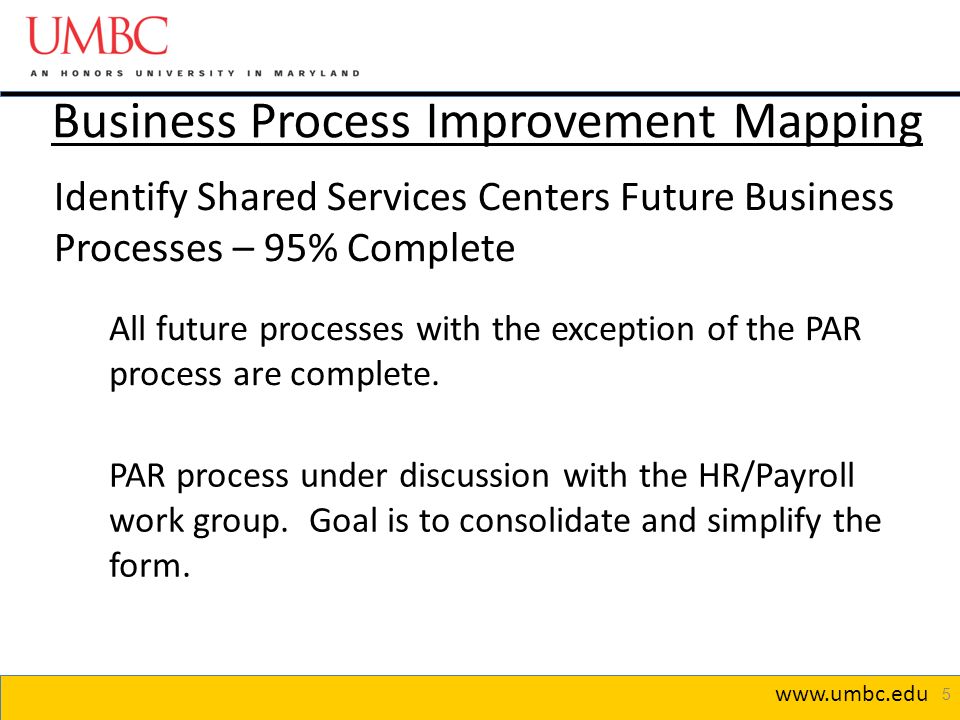 UMBC
AN HONORS UNIVERSITY IN MARYLAND

Business Process Improvement Mapping

Identify Shared Services Centers Future Business Processes – 95% Complete

All future processes with the exception of the PAR process are complete.

PAR process under discussion with the HR/Payroll work group. Goal is to consolidate and simplify the form.

www.umbc.edu 5